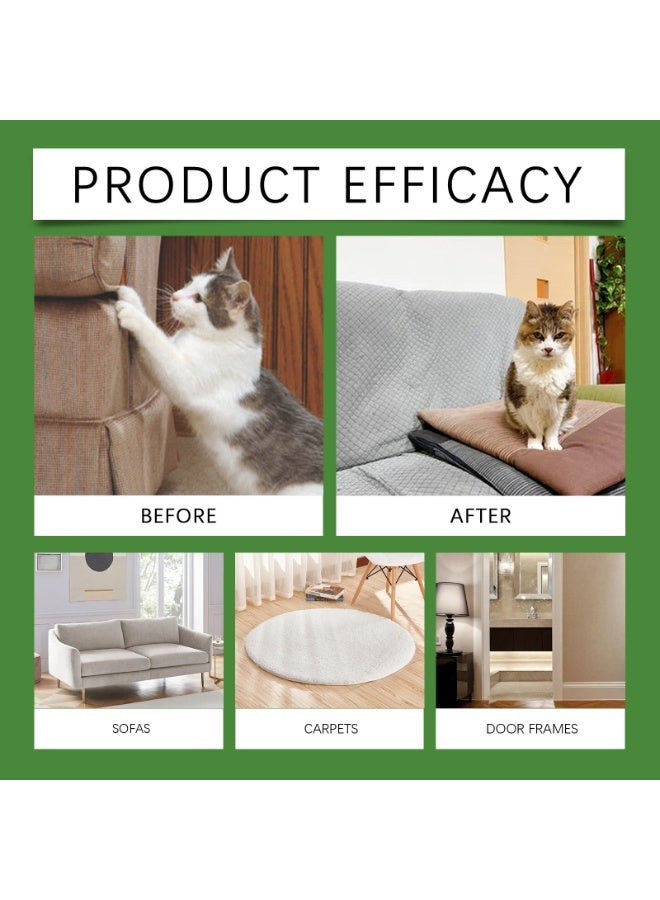 PRODUCT EFFICACY

BEFORE

AFTER

SOFAS

CARPETS

DOOR FRAMES